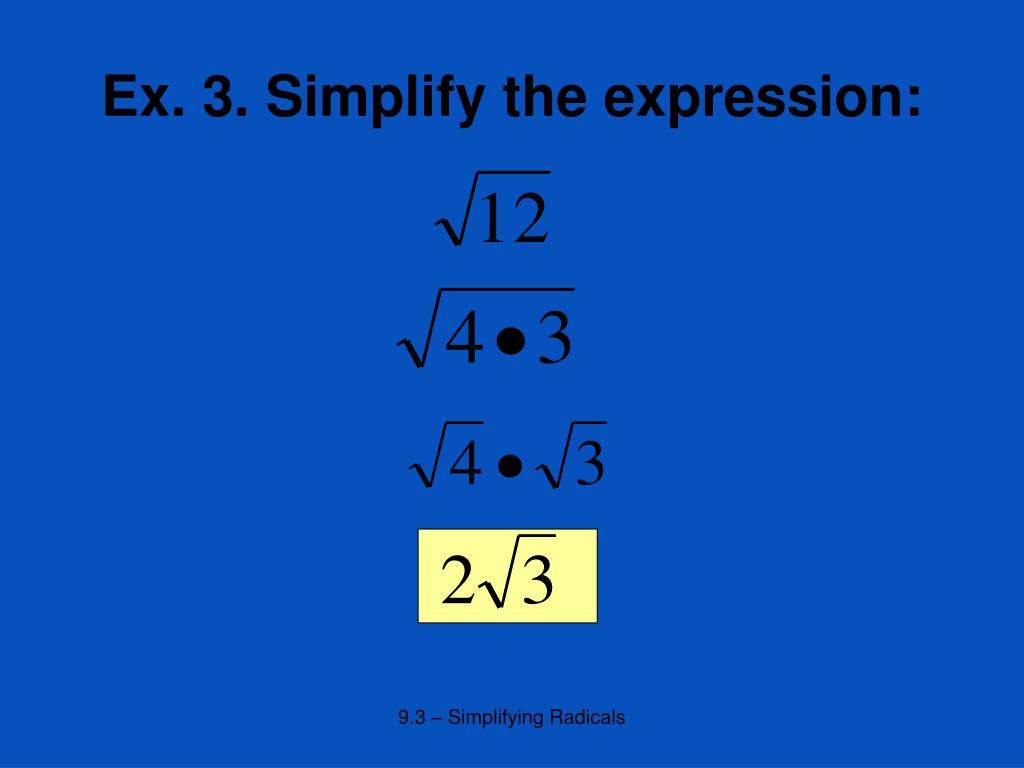 Ex. 3. Simplify the expression:

$\sqrt{12}$

$\sqrt{4 \bullet 3}$

$\sqrt{4} \bullet \sqrt{3}$

$2\sqrt{3}$

9.3 – Simplifying Radicals